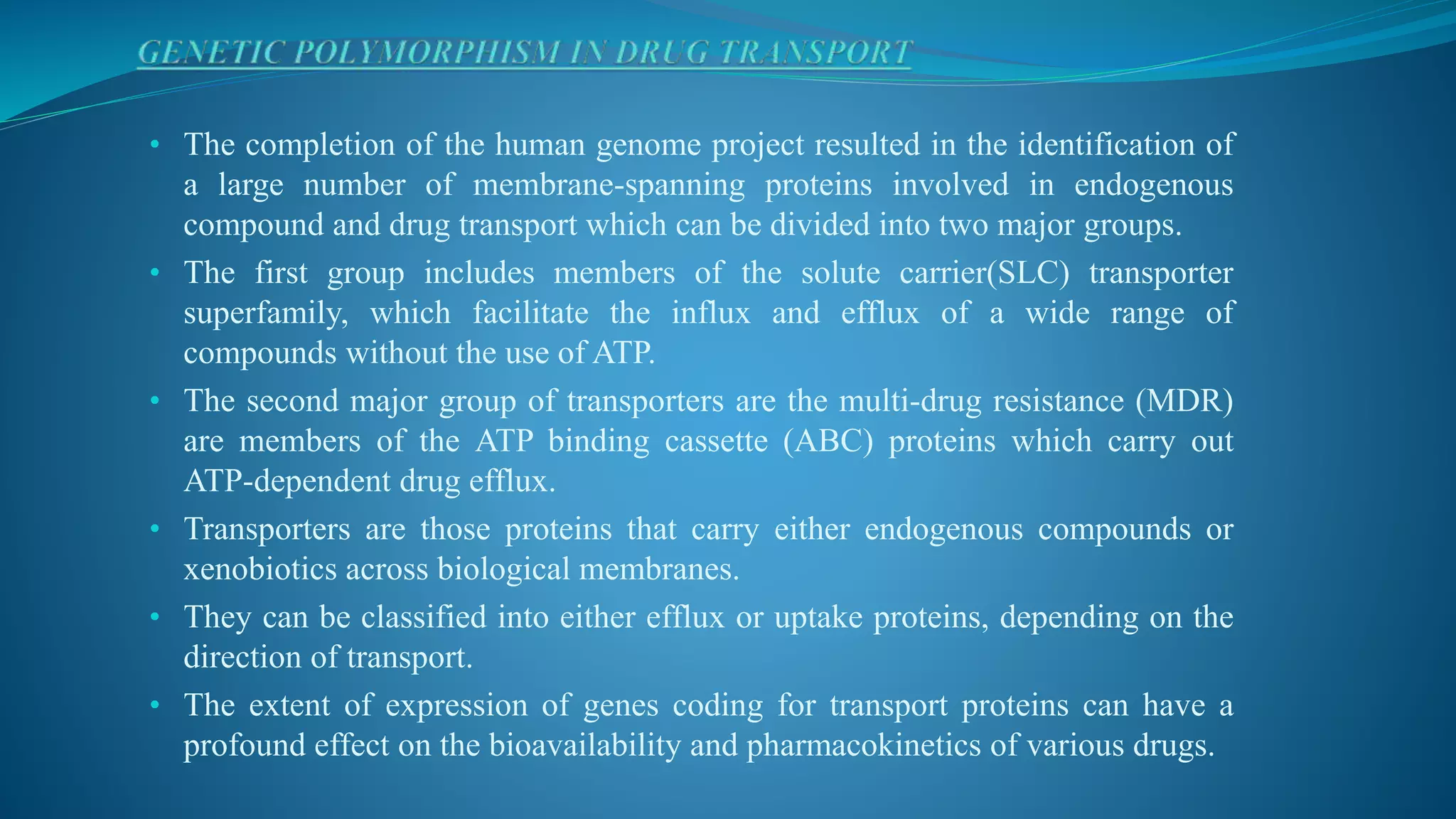 GENETIC POLYMORPHISM IN DRUG TRANSPORT

• The completion of the human genome project resulted in the identification of a large number of membrane-spanning proteins involved in endogenous compound and drug transport which can be divided into two major groups.
• The first group includes members of the solute carrier(SLC) transporter superfamily, which facilitate the influx and efflux of a wide range of compounds without the use of ATP.
• The second major group of transporters are the multi-drug resistance (MDR) are members of the ATP binding cassette (ABC) proteins which carry out ATP-dependent drug efflux.
• Transporters are those proteins that carry either endogenous compounds or xenobiotics across biological membranes.
• They can be classified into either efflux or uptake proteins, depending on the direction of transport.
• The extent of expression of genes coding for transport proteins can have a profound effect on the bioavailability and pharmacokinetics of various drugs.